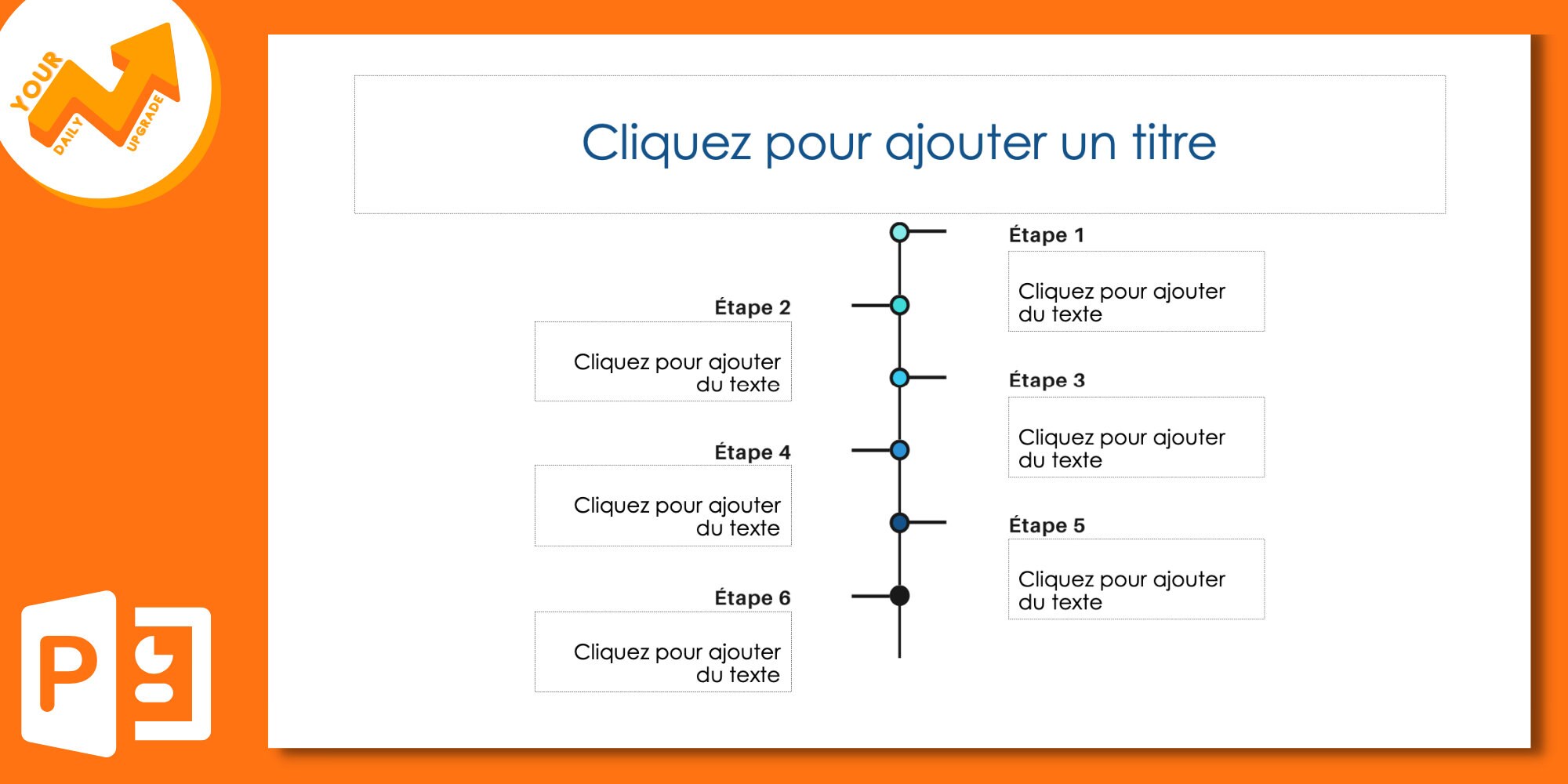 YOUR DAILY UPGRADE

Cliquez pour ajouter un titre

Étape 1

Cliquez pour ajouter du texte

Étape 2

Cliquez pour ajouter du texte

Étape 3

Cliquez pour ajouter du texte

Étape 4

Cliquez pour ajouter du texte

Étape 5

Cliquez pour ajouter du texte

Étape 6

Cliquez pour ajouter du texte

P